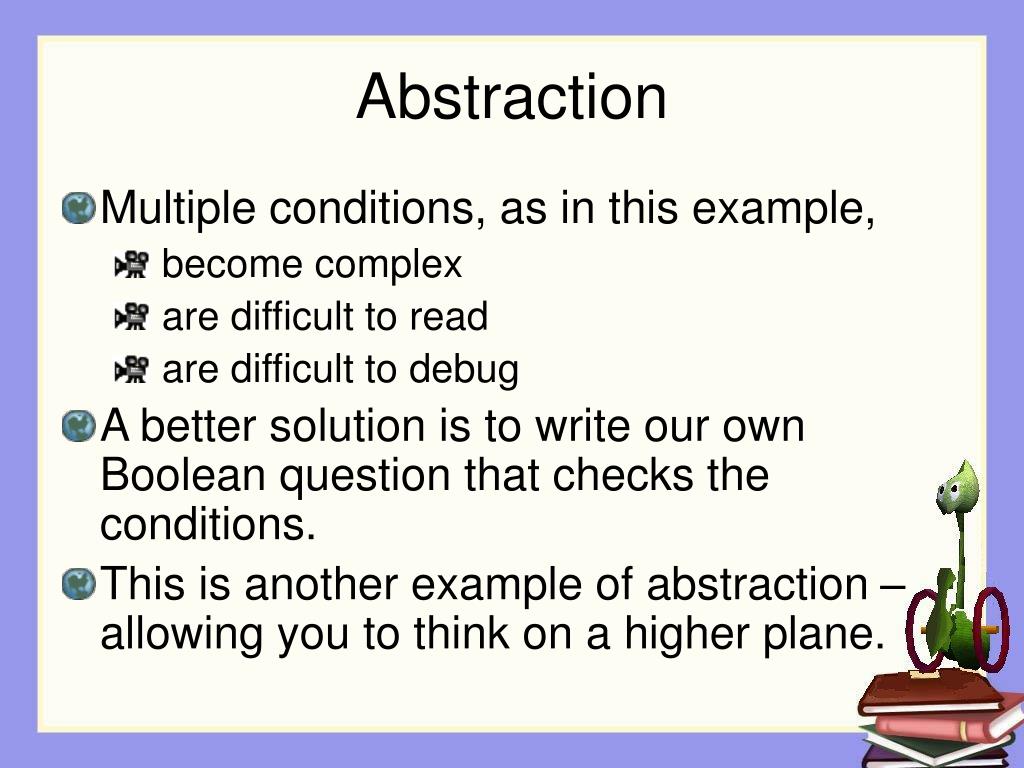 Abstraction

Multiple conditions, as in this example,

become complex

are difficult to read

are difficult to debug

A better solution is to write our own Boolean question that checks the conditions.

This is another example of abstraction – allowing you to think on a higher plane.